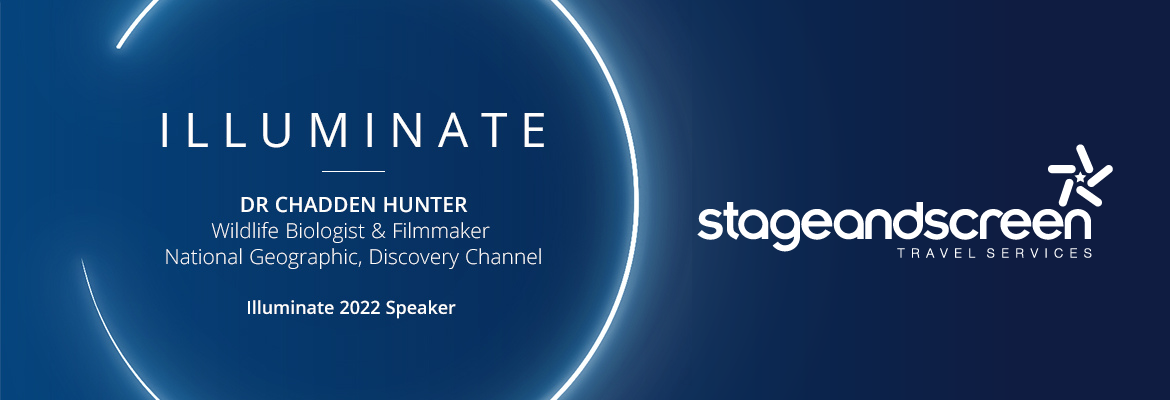 ILLUMINATE

DR CHADDEN HUNTER
Wildlife Biologist & Filmmaker
National Geographic, Discovery Channel

Illuminate 2022 Speaker

stageandscreen
TRAVEL SERVICES